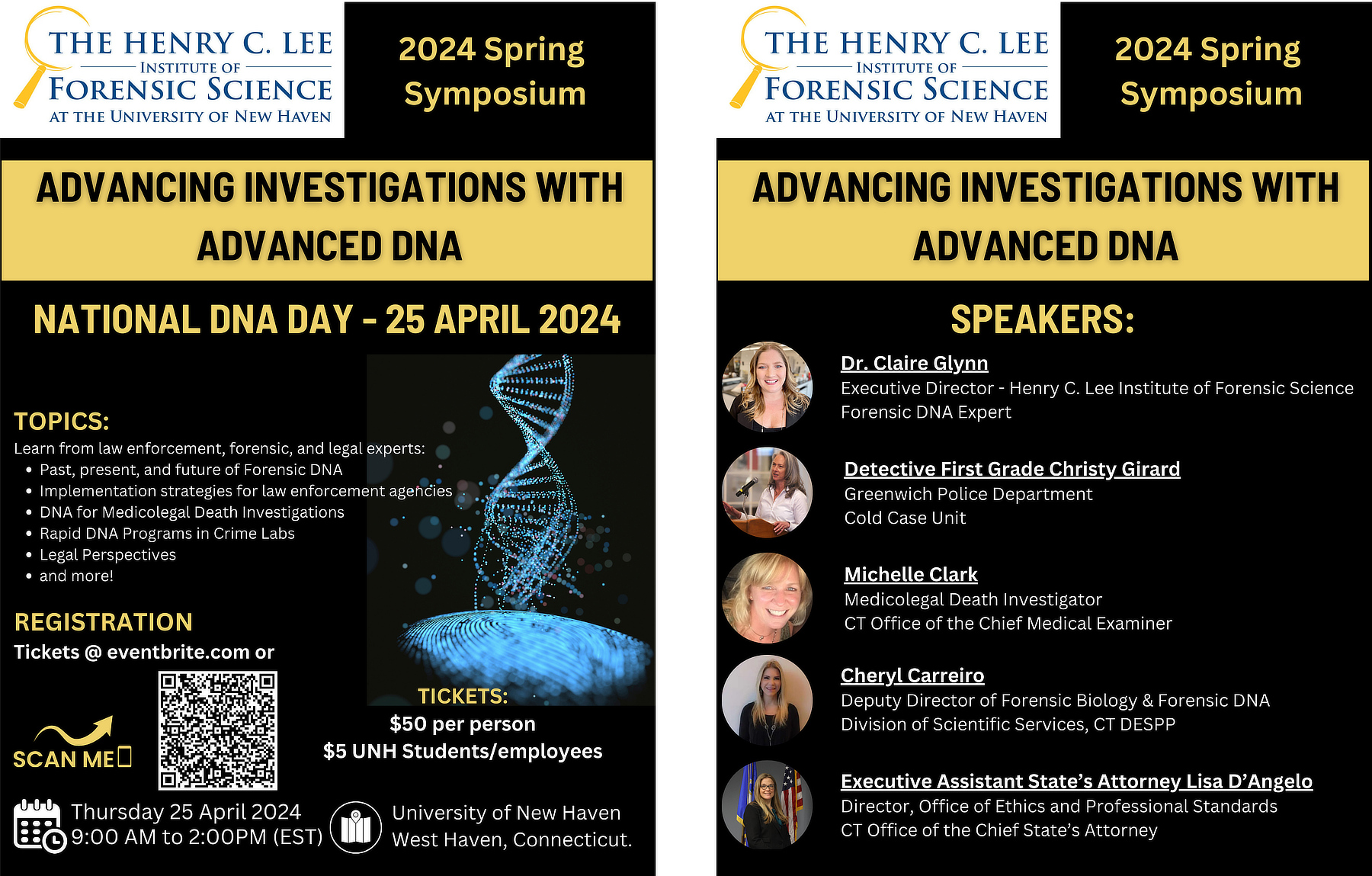 THE HENRY C. LEE
INSTITUTE OF
FORENSIC SCIENCE
AT THE UNIVERSITY OF NEW HAVEN

2024 Spring Symposium

ADVANCING INVESTIGATIONS WITH ADVANCED DNA

NATIONAL DNA DAY - 25 APRIL 2024

TOPICS:
Learn from law enforcement, forensic, and legal experts:
- Past, present, and future of Forensic DNA
- Implementation strategies for law enforcement agencies
- DNA for Medicolegal Death Investigations
- Rapid DNA Programs in Crime Labs
- Legal Perspectives
- and more!

REGISTRATION
Tickets @ eventbrite.com or

SCAN ME

TICKETS:
$50 per person
$5 UNH Students/employees

Thursday 25 April 2024
9:00 AM to 2:00PM (EST)

University of New Haven
West Haven, Connecticut.

THE HENRY C. LEE
INSTITUTE OF
FORENSIC SCIENCE
AT THE UNIVERSITY OF NEW HAVEN

2024 Spring Symposium

ADVANCING INVESTIGATIONS WITH ADVANCED DNA

SPEAKERS:

Dr. Claire Glynn
Executive Director - Henry C. Lee Institute of Forensic Science
Forensic DNA Expert

Detective First Grade Christy Girard
Greenwich Police Department
Cold Case Unit

Michelle Clark
Medicolegal Death Investigator
CT Office of the Chief Medical Examiner

Cheryl Carreiro
Deputy Director of Forensic Biology & Forensic DNA
Division of Scientific Services, CT DESPP

Executive Assistant State's Attorney Lisa D'Angelo
Director, Office of Ethics and Professional Standards
CT Office of the Chief State's Attorney